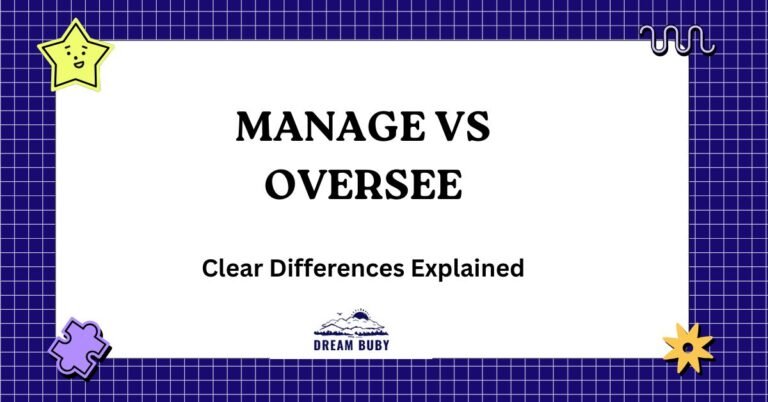 MANAGE VS OVERSEE

Clear Differences Explained

DREAM BUBY